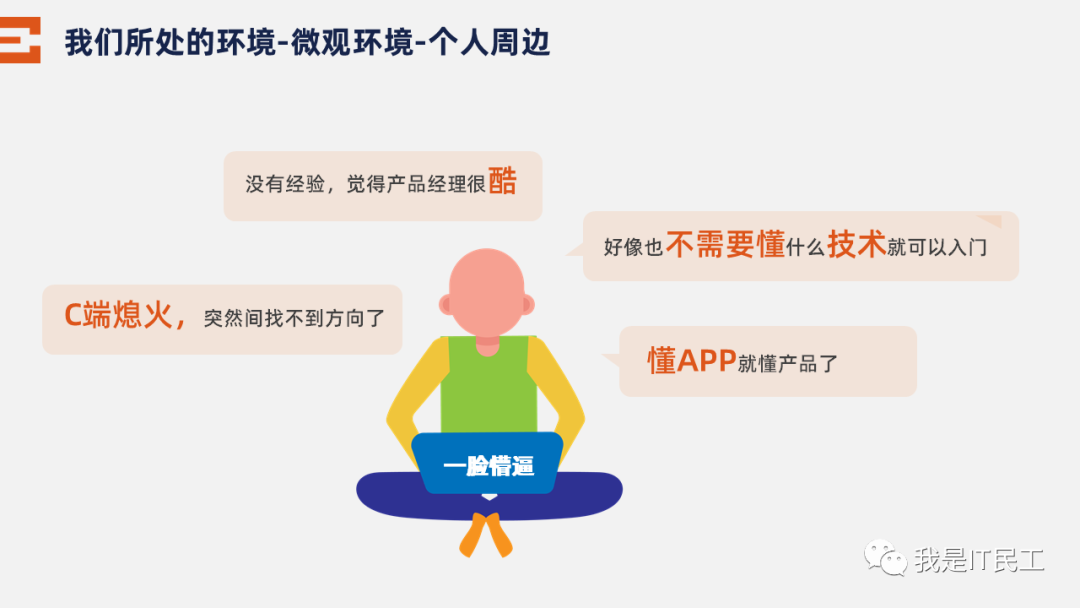 我们所处的环境-微观环境-个人周边

没有经验，觉得产品经理很酷

好像也不需要懂什么技术就可以入门

C端熄火，突然间找不到方向了

懂APP就懂产品了

一脸懵逼

我是IT民工